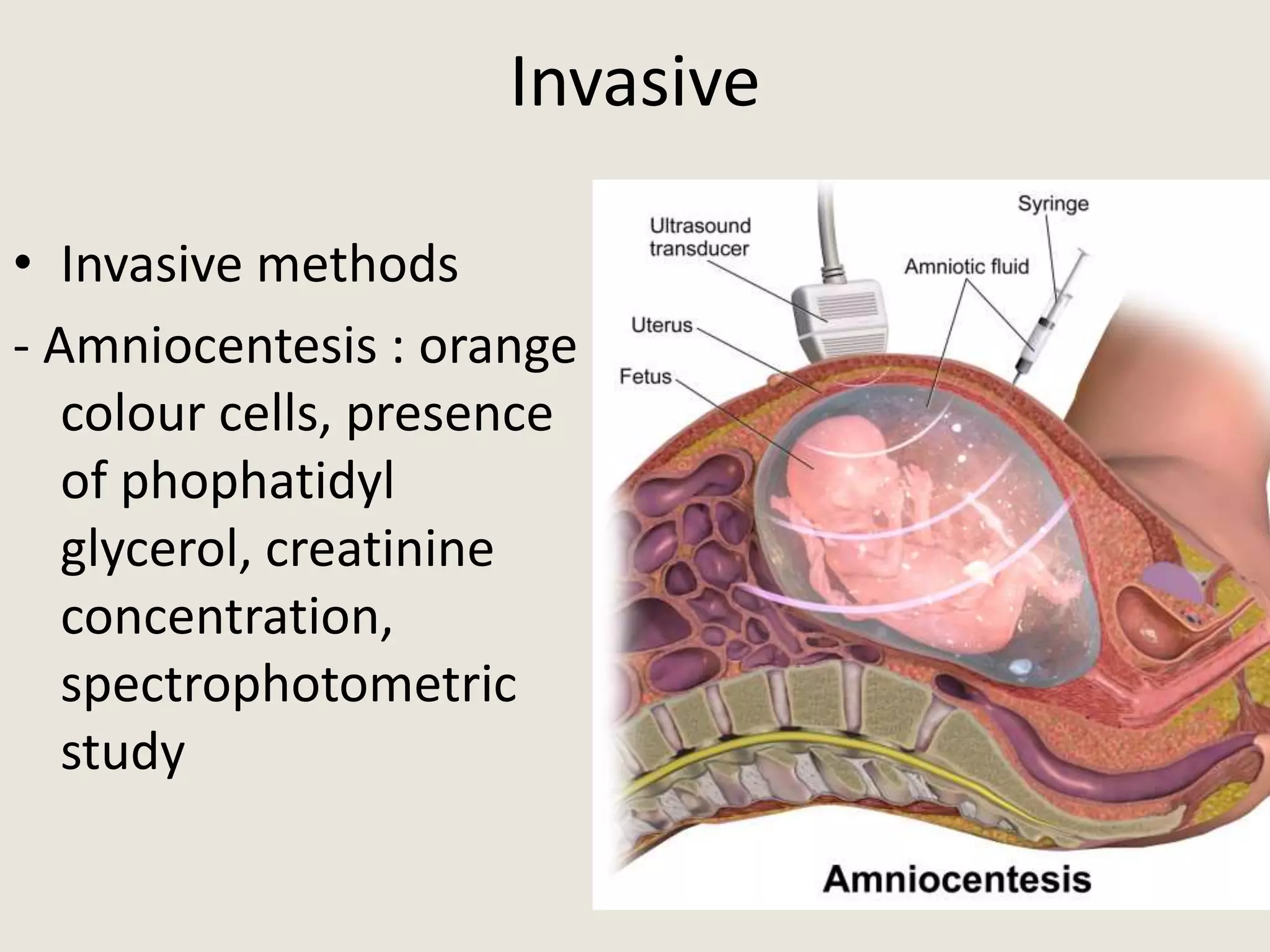 Invasive

• Invasive methods

- Amniocentesis : orange colour cells, presence of phophatidyl glycerol, creatinine concentration, spectrophotometric study

Syringe
Ultrasound transducer
Amniotic fluid
Uterus
Fetus
Amniocentesis